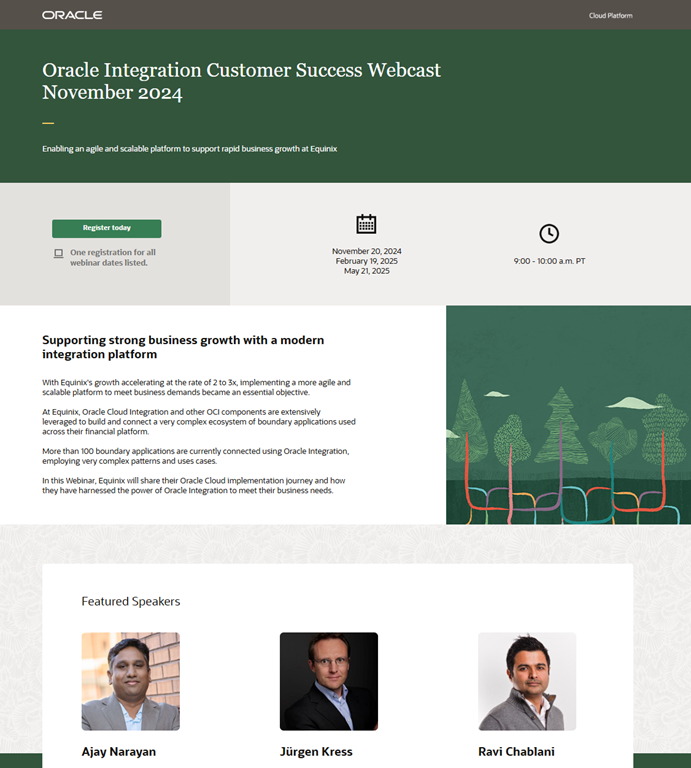 ORACLE

Cloud Platform

Oracle Integration Customer Success Webcast November 2024

Enabling an agile and scalable platform to support rapid business growth at Equinix

Register today

One registration for all webinar dates listed.

November 20, 2024
February 19, 2025
May 21, 2025

9:00 - 10:00 a.m. PT

Supporting strong business growth with a modern integration platform

With Equinix's growth accelerating at the rate of 2 to 3x, implementing a more agile and scalable platform to meet business demands became an essential objective.

At Equinix, Oracle Cloud Integration and other OCI components are extensively leveraged to build and connect a very complex ecosystem of boundary applications used across their financial platform.

More than 100 boundary applications are currently connected using Oracle Integration, employing very complex patterns and uses cases.

In this Webinar, Equinix will share their Oracle Cloud implementation journey and how they have harnessed the power of Oracle Integration to meet their business needs.

Featured Speakers

Ajay Narayan

Jürgen Kress

Ravi Chablani